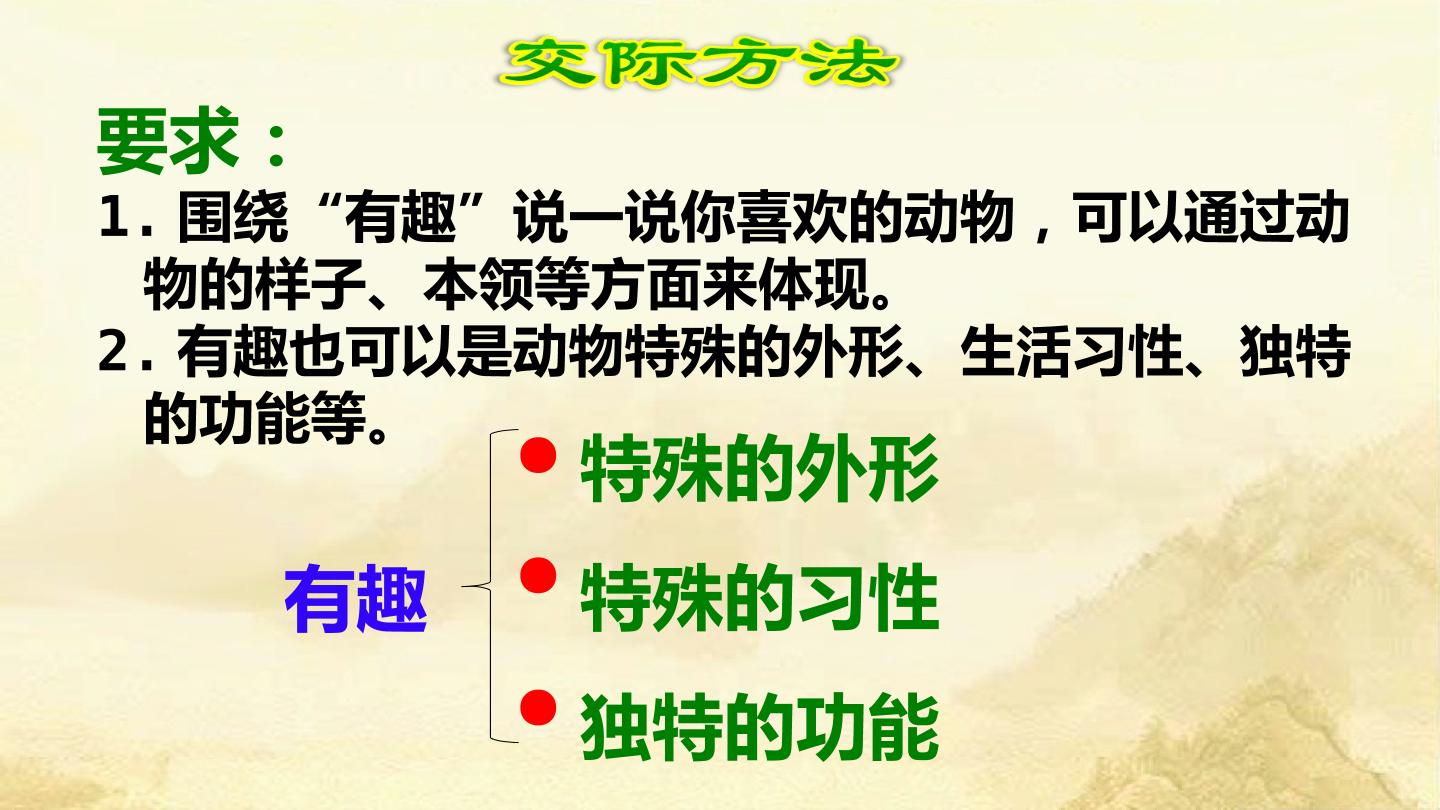 交际方法

要求：

1.围绕“有趣”说一说你喜欢的动物，可以通过动物的样子、本领等方面来体现。

2.有趣也可以是动物特殊的外形、生活习性、独特的功能等。

有趣

• 特殊的外形
• 特殊的习性
• 独特的功能